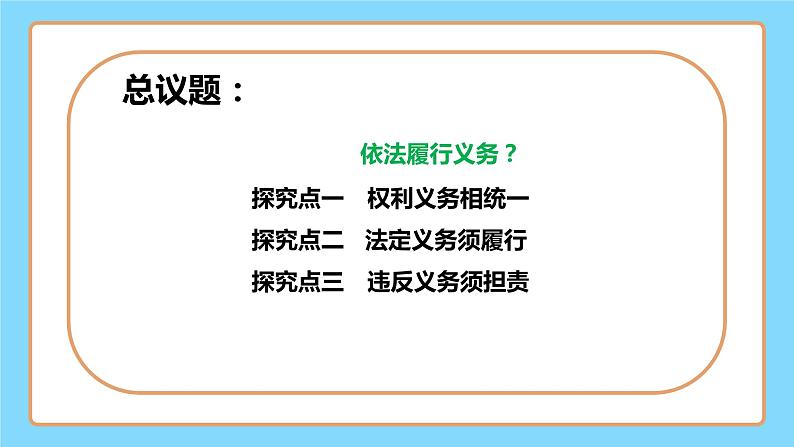 总议题：

依法履行义务？

探究点一　权利义务相统一

探究点二　法定义务须履行

探究点三　违反义务须担责